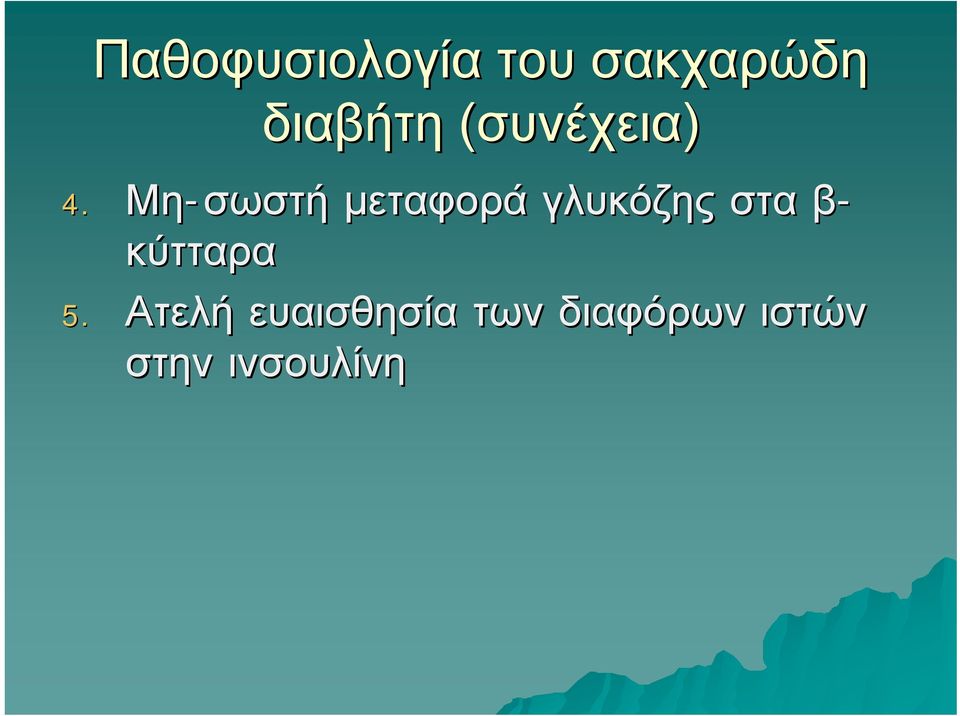 Παθοφυσιολογία του σακχαρώδη διαβήτη (συνέχεια)

4. Μη-σωστή μεταφορά γλυκόζης στα β-κύτταρα

5. Ατελή ευαισθησία των διαφόρων ιστών στην ινσουλίνη